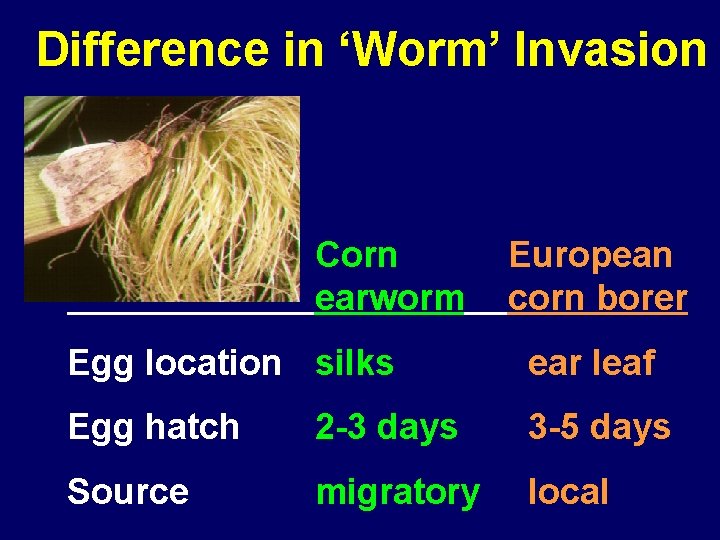 Difference in ‘Worm’ Invasion

| | Corn earworm | European corn borer |
|---|---|---|
| Egg location | silks | ear leaf |
| Egg hatch | 2-3 days | 3-5 days |
| Source | migratory | local |